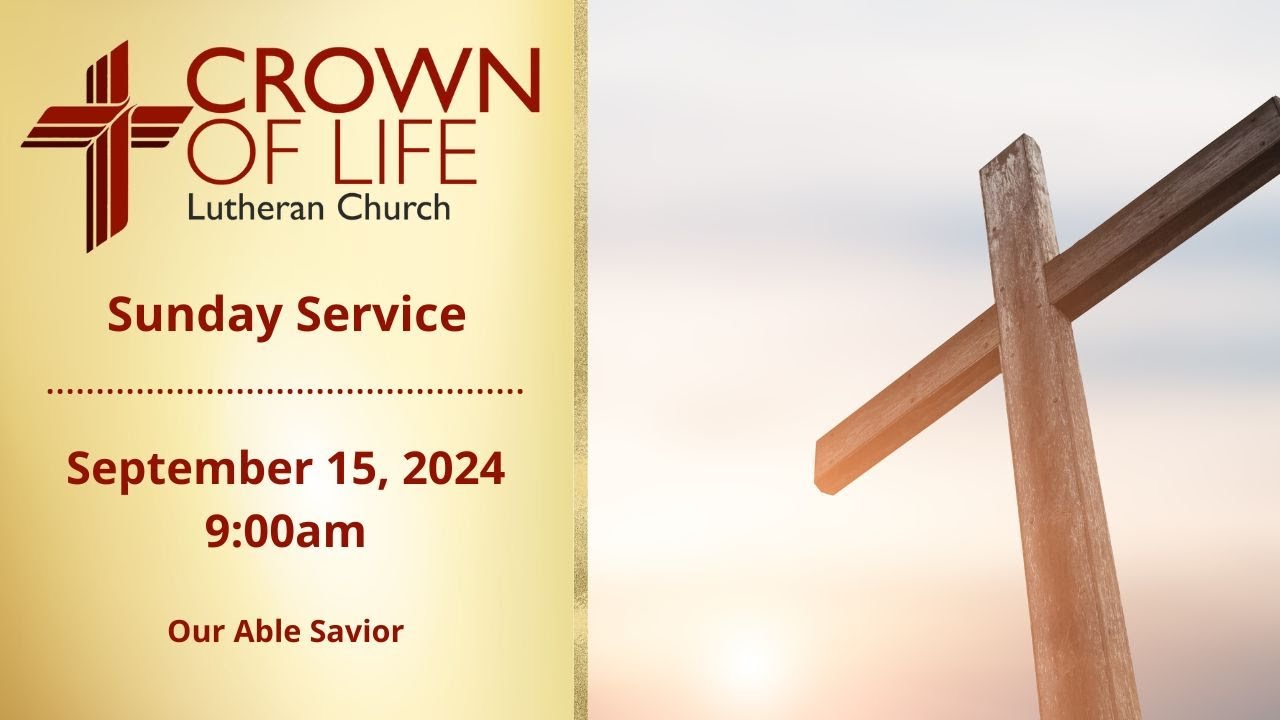 CROWN OF LIFE
Lutheran Church

Sunday Service

September 15, 2024
9:00am

Our Able Savior